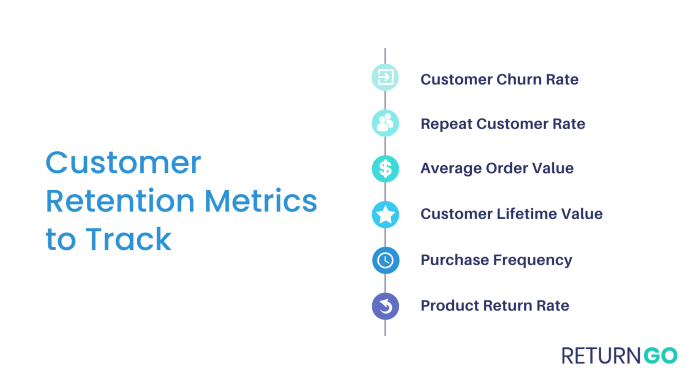 Customer Retention Metrics to Track

Customer Churn Rate

Repeat Customer Rate

Average Order Value

Customer Lifetime Value

Purchase Frequency

Product Return Rate

RETURNGO